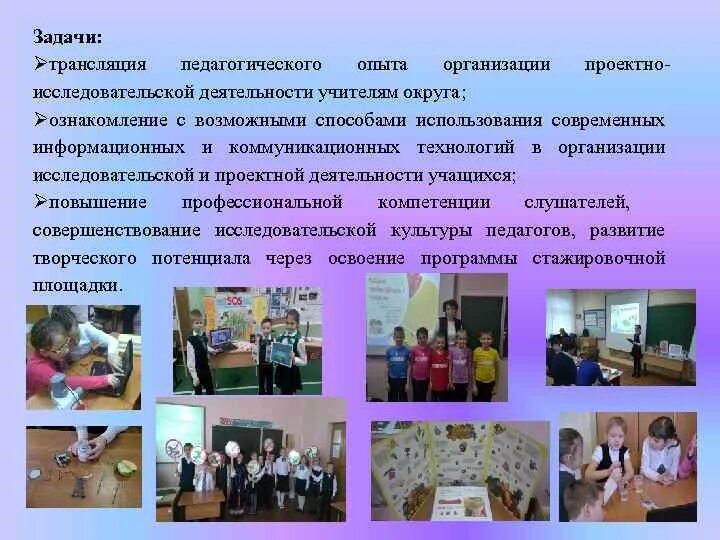 Задачи:
➢трансляция педагогического опыта организации проектно-исследовательской деятельности учителям округа;
➢ознакомление с возможными способами использования современных информационных и коммуникационных технологий в организации исследовательской и проектной деятельности учащихся;
➢повышение профессиональной компетенции слушателей, совершенствование исследовательской культуры педагогов, развитие творческого потенциала через освоение программы стажировочной площадки.

SOS